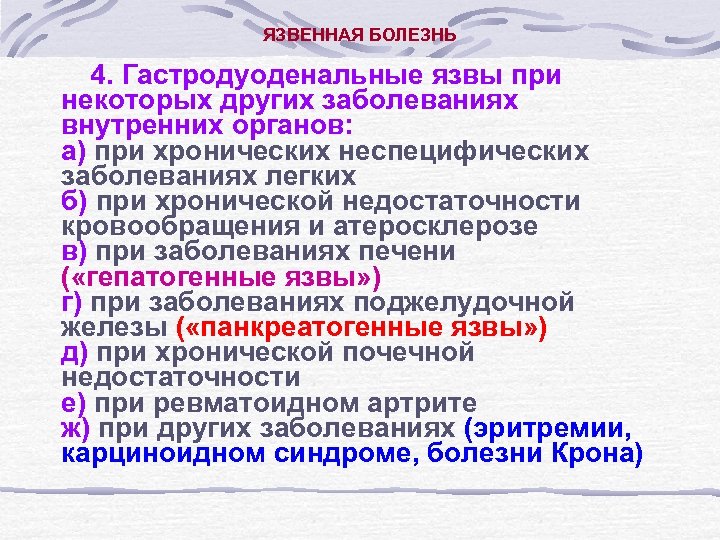 ЯЗВЕННАЯ БОЛЕЗНЬ

4. Гастродуоденальные язвы при некоторых других заболеваниях внутренних органов:
а) при хронических неспецифических заболеваниях легких
б) при хронической недостаточности кровообращения и атеросклерозе
в) при заболеваниях печени («гепатогенные язвы»)
г) при заболеваниях поджелудочной железы («панкреатогенные язвы»)
д) при хронической почечной недостаточности
е) при ревматоидном артрите
ж) при других заболеваниях (эритремии, карциноидном синдроме, болезни Крона)